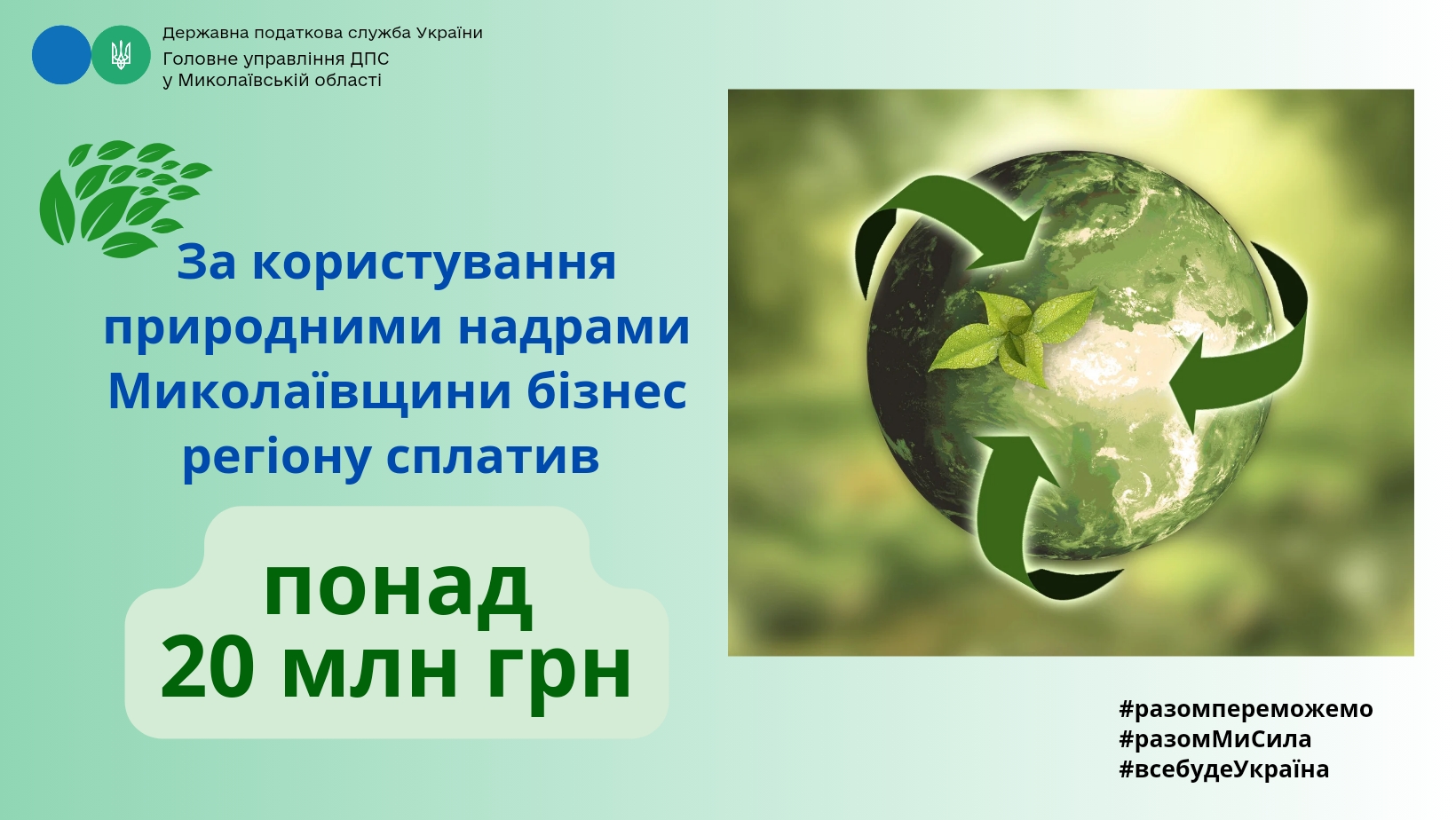 Державна податкова служба України
Головне управління ДПС
у Миколаївській області

За користування природними надрами Миколаївщини бізнес регіону сплатив

понад
20 млн грн

#разомпереможемо
#разомМиСила
#всебудеУкраїна